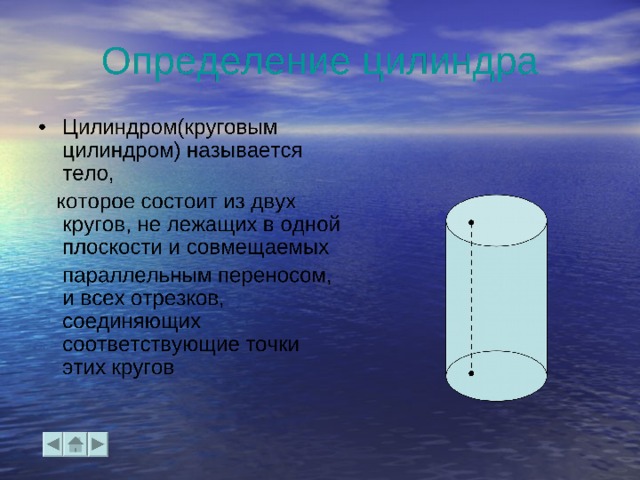 Определение цилиндра

• Цилиндром(круговым цилиндром) называется тело,

которое состоит из двух кругов, не лежащих в одной плоскости и совмещаемых

параллельным переносом, и всех отрезков, соединяющих соответствующие точки этих кругов